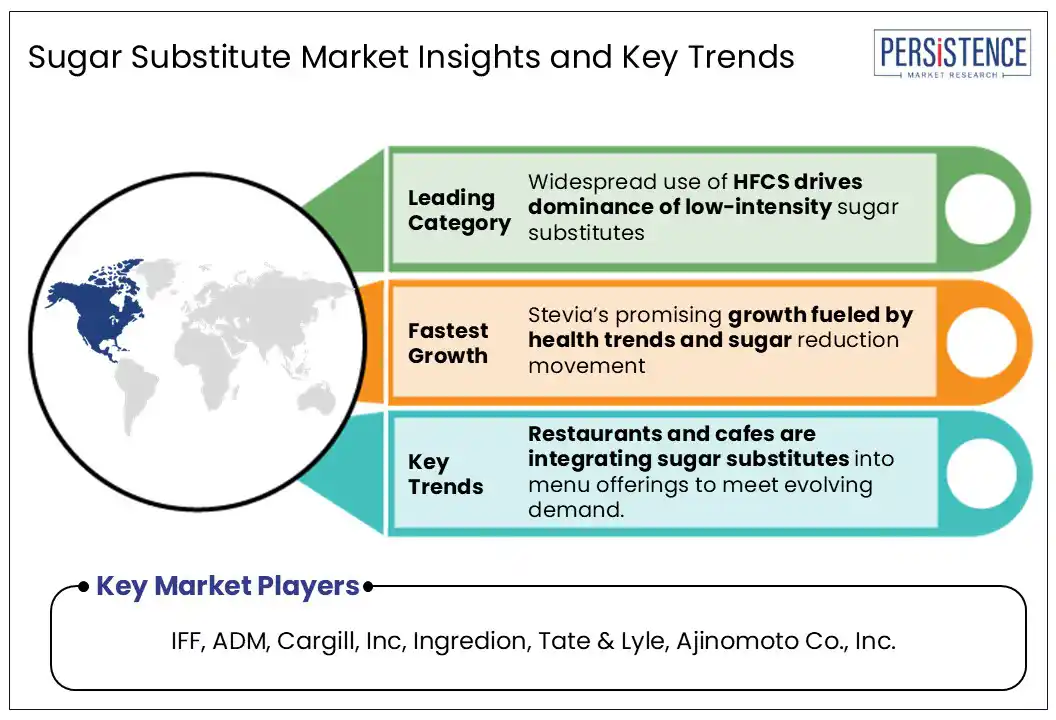 Sugar Substitute Market Insights and Key Trends

PERSISTENCE
MARKET RESEARCH

Leading Category

Widespread use of HFCS drives dominance of low-intensity sugar substitutes

Fastest Growth

Stevia's promising growth fueled by health trends and sugar reduction movement

Key Trends

Restaurants and cafes are integrating sugar substitutes into menu offerings to meet evolving demand.

Key Market Players

IFF, ADM, Cargill, Inc, Ingredion, Tate & Lyle, Ajinomoto Co., Inc.